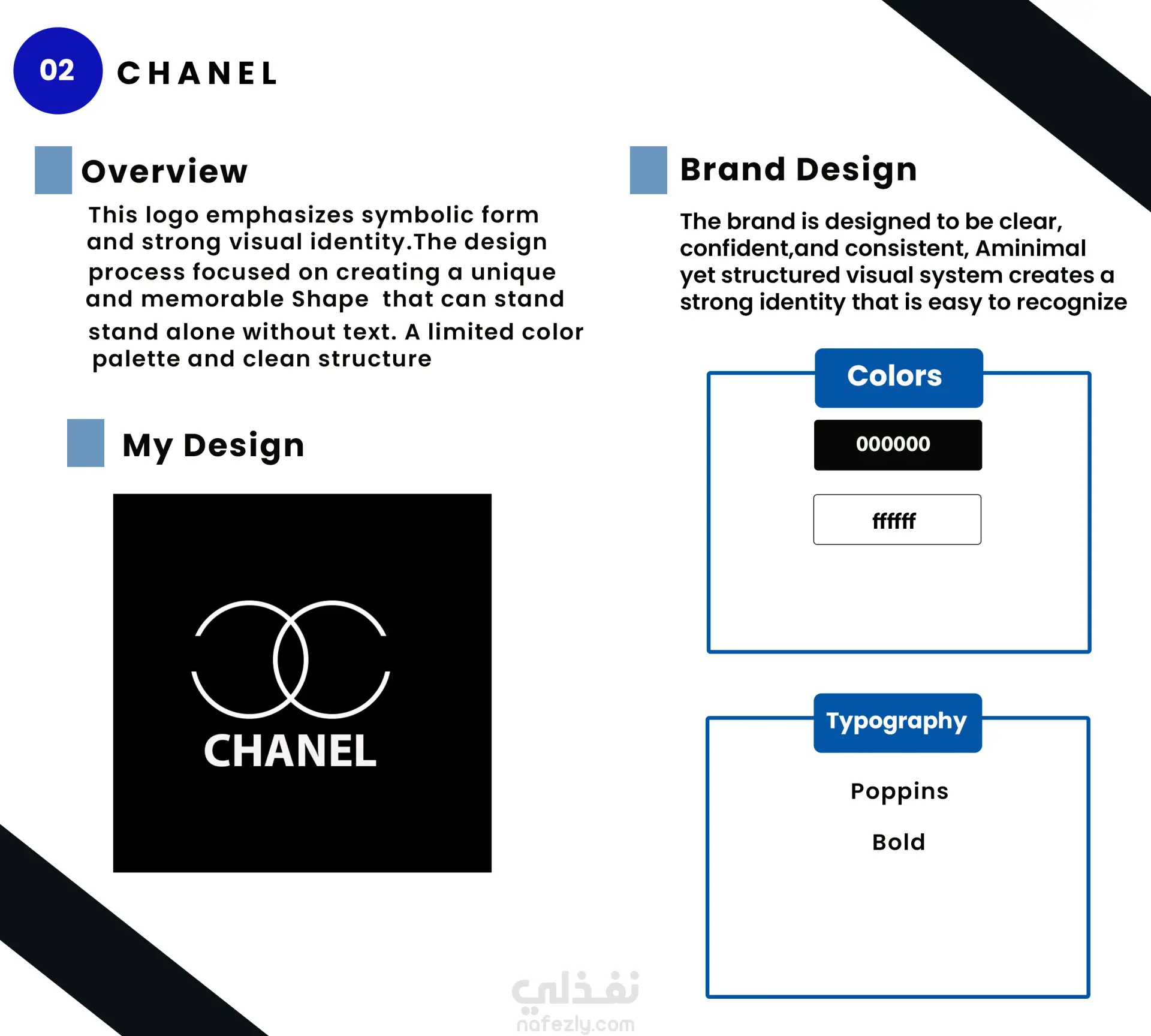 02 CHANEL

Overview

This logo emphasizes symbolic form and strong visual identity.The design process focused on creating a unique and memorable Shape that can stand stand alone without text. A limited color palette and clean structure

My Design

CHANEL

Brand Design

The brand is designed to be clear, confident,and consistent, Aminimal yet structured visual system creates a strong identity that is easy to recognize

Colors

000000

ffffff

Typography

Poppins

Bold

نفذلي
nafezly.com